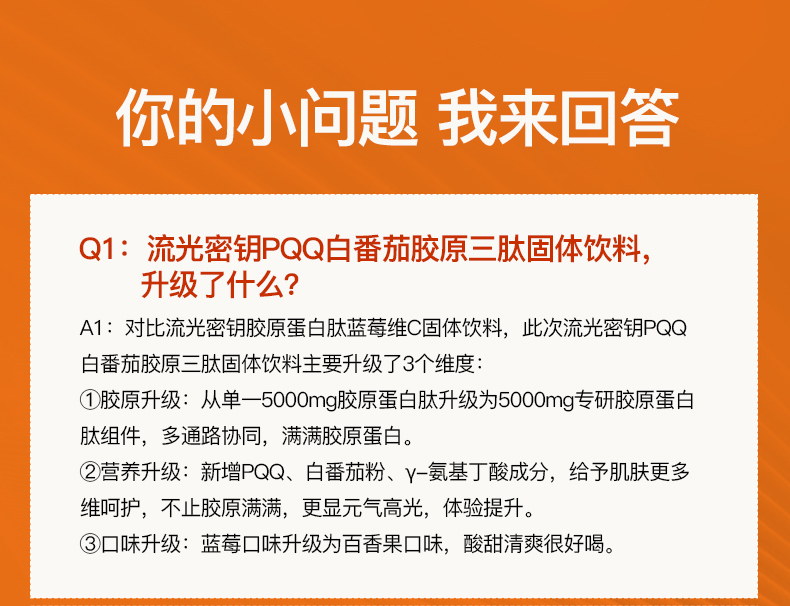 你的小问题 我来回答

Q1：流光密钥PQQ白番茄胶原三肽固体饮料，升级了什么？

A1：对比流光密钥胶原蛋白肽蓝莓维C固体饮料，此次流光密钥PQQ白番茄胶原三肽固体饮料主要升级了3个维度：

①胶原升级：从单一5000mg胶原蛋白肽升级为5000mg专研胶原蛋白肽组件，多通路协同，满满胶原蛋白。

②营养升级：新增PQQ、白番茄粉、γ-氨基丁酸成分，给予肌肤更多维呵护，不止胶原满满，更显元气高光，体验提升。

③口味升级：蓝莓口味升级为百香果口味，酸甜清爽很好喝。